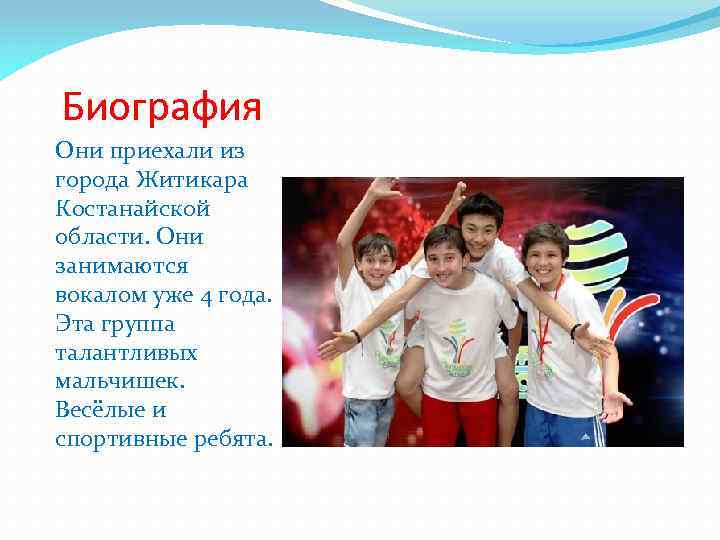 Биография

Они приехали из города Житикара Костанайской области. Они занимаются вокалом уже 4 года. Эта группа талантливых мальчишек. Весёлые и спортивные ребята.